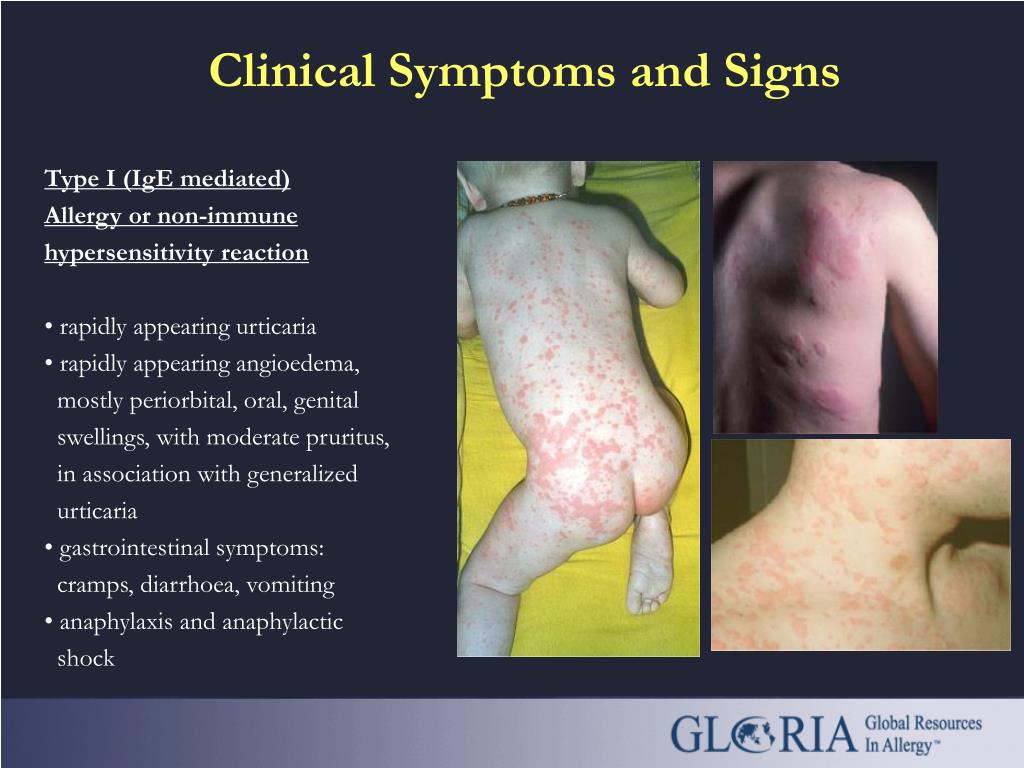 Clinical Symptoms and Signs

Type I (IgE mediated)
Allergy or non-immune hypersensitivity reaction

• rapidly appearing urticaria
• rapidly appearing angioedema, mostly periorbital, oral, genital swellings, with moderate pruritus, in association with generalized urticaria
• gastrointestinal symptoms: cramps, diarrhoea, vomiting
• anaphylaxis and anaphylactic shock

GLORIA Global Resources In Allergy™